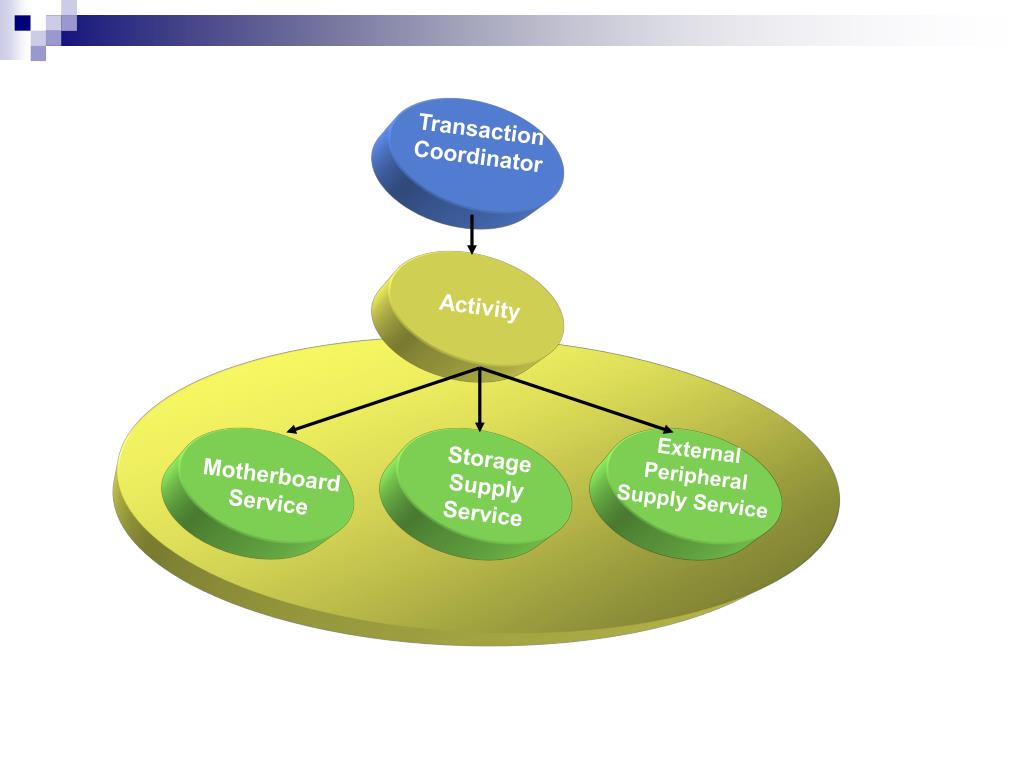 Transaction Coordinator

Activity

Motherboard Service

Storage Supply Service

External Peripheral Supply Service